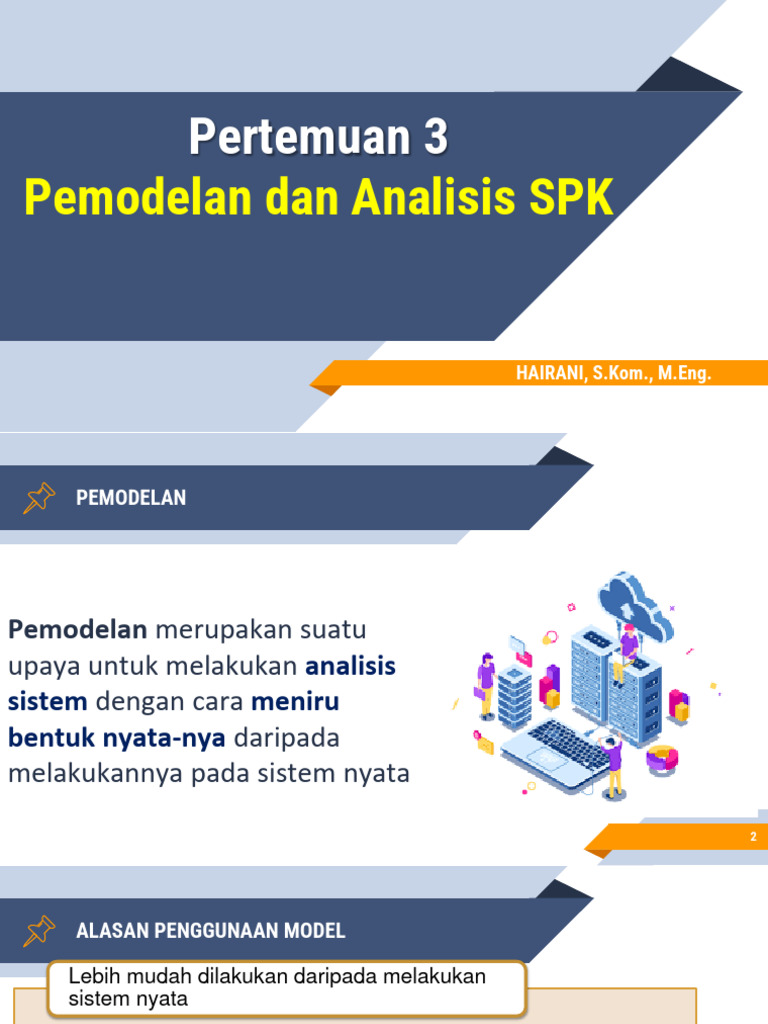 Pertemuan 3
Pemodelan dan Analisis SPK

HAIRANI, S.Kom., M.Eng.

PEMODELAN

Pemodelan merupakan suatu upaya untuk melakukan analisis sistem dengan cara meniru bentuk nyata-nya daripada melakukannya pada sistem nyata

2

ALASAN PENGGUNAAN MODEL

Lebih mudah dilakukan daripada melakukan sistem nyata